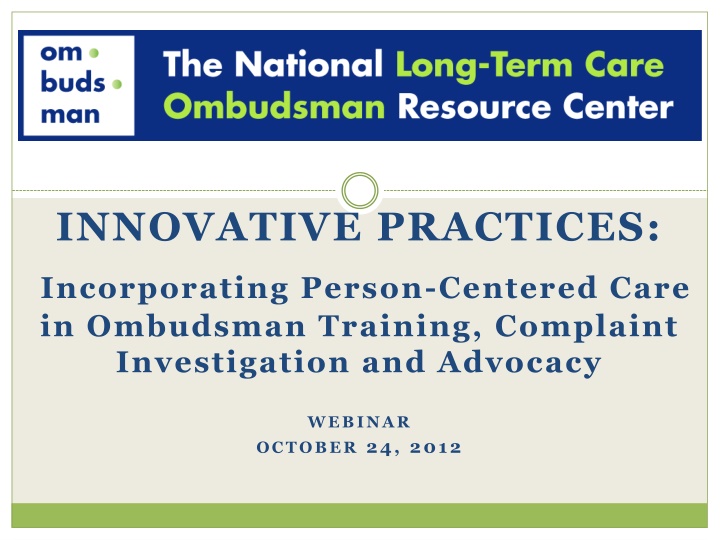 om
buds
man

The National Long-Term Care Ombudsman Resource Center

INNOVATIVE PRACTICES:

Incorporating Person-Centered Care in Ombudsman Training, Complaint Investigation and Advocacy

WEBINAR
OCTOBER 24, 2012